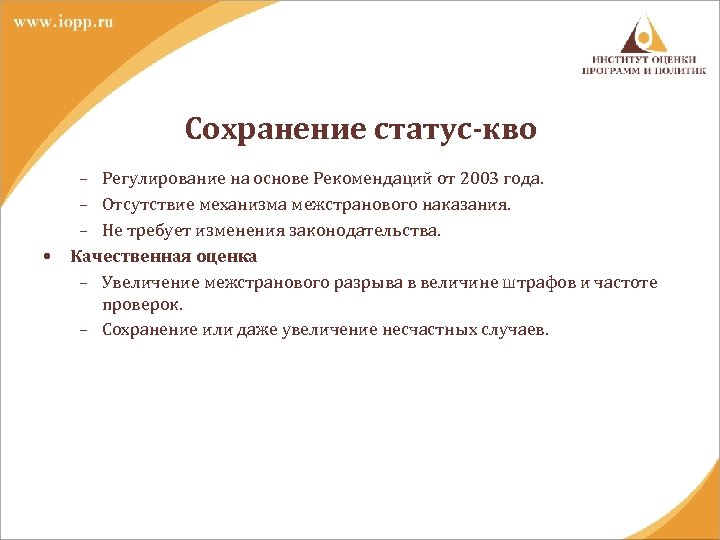 www.iopp.ru

ИНСТИТУТ ОЦЕНКИ ПРОГРАММ И ПОЛИТИК

Сохранение статус-кво

– Регулирование на основе Рекомендаций от 2003 года.
– Отсутствие механизма межстранового наказания.
– Не требует изменения законодательства.

• Качественная оценка
– Увеличение межстранового разрыва в величине штрафов и частоте проверок.
– Сохранение или даже увеличение несчастных случаев.